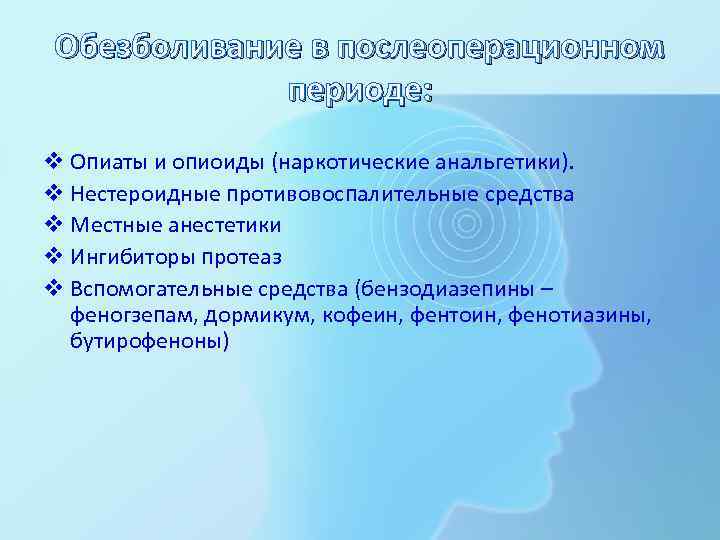 Обезболивание в послеоперационном периоде:

❖ Опиаты и опиоиды (наркотические анальгетики).
❖ Нестероидные противовоспалительные средства
❖ Местные анестетики
❖ Ингибиторы протеаз
❖ Вспомогательные средства (бензодиазепины – феногзепам, дормикум, кофеин, фентоин, фенотиазины, бутирофеноны)